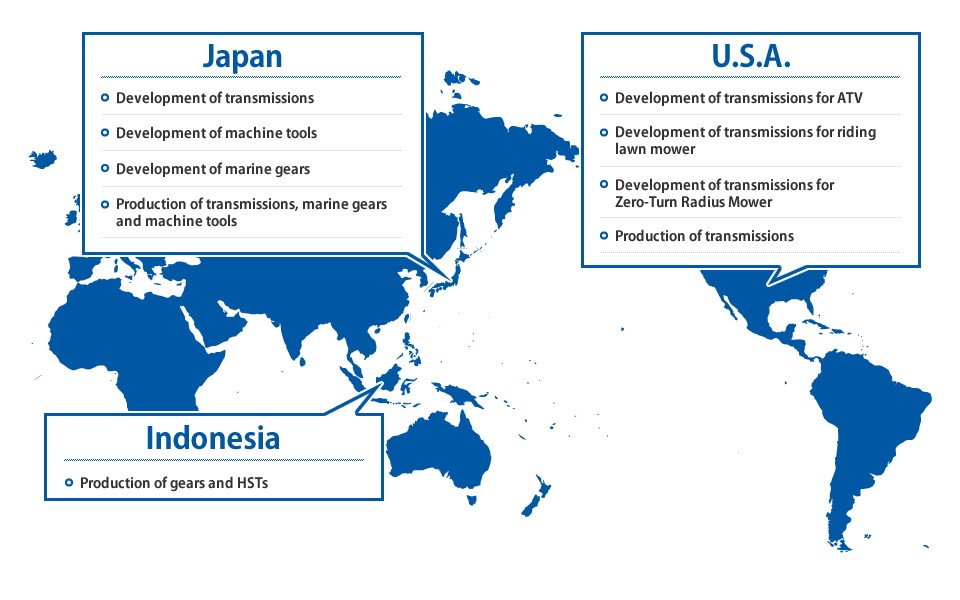 Japan

Development of transmissions

Development of machine tools

Development of marine gears

Production of transmissions, marine gears and machine tools

U.S.A.

Development of transmissions for ATV

Development of transmissions for riding lawn mower

Development of transmissions for Zero-Turn Radius Mower

Production of transmissions

Indonesia

Production of gears and HSTs